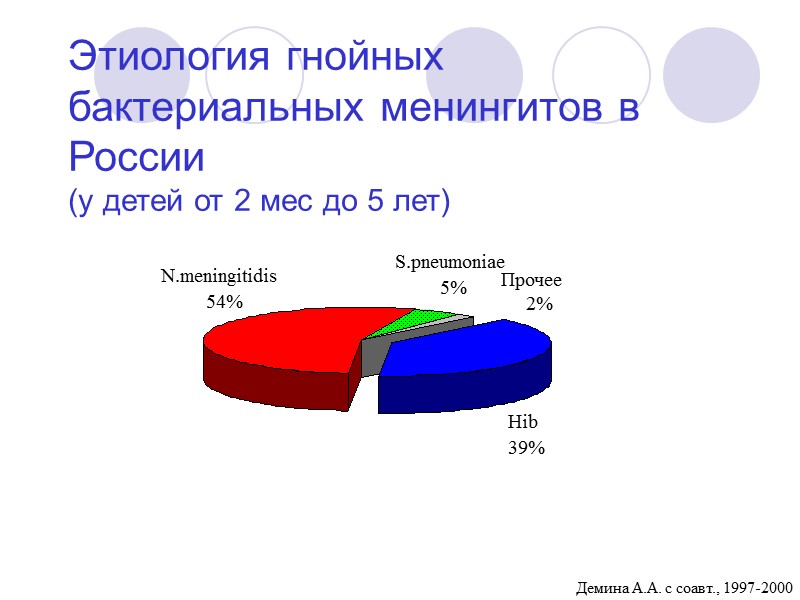 Этиология гнойных бактериальных менингитов в России
(у детей от 2 мес до 5 лет)

N.meningitidis
54%

S.pneumoniae
5%

Прочее
2%

Hib
39%

Демина А.А. с соавт., 1997-2000